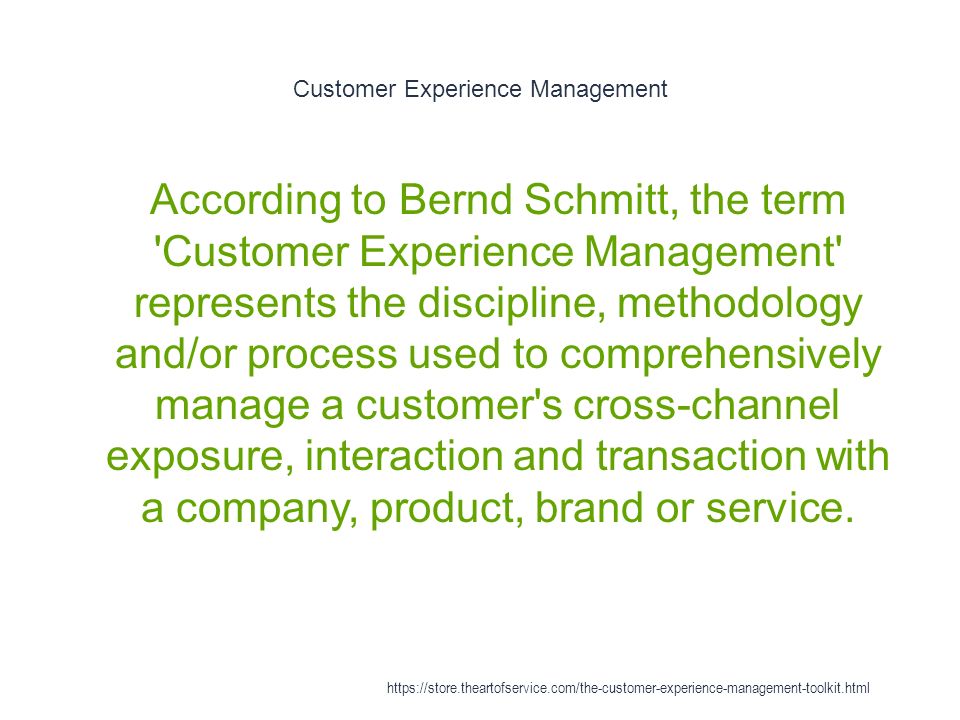 Customer Experience Management

According to Bernd Schmitt, the term 'Customer Experience Management' represents the discipline, methodology and/or process used to comprehensively manage a customer's cross-channel exposure, interaction and transaction with a company, product, brand or service.

https://store.theartofservice.com/the-customer-experience-management-toolkit.html